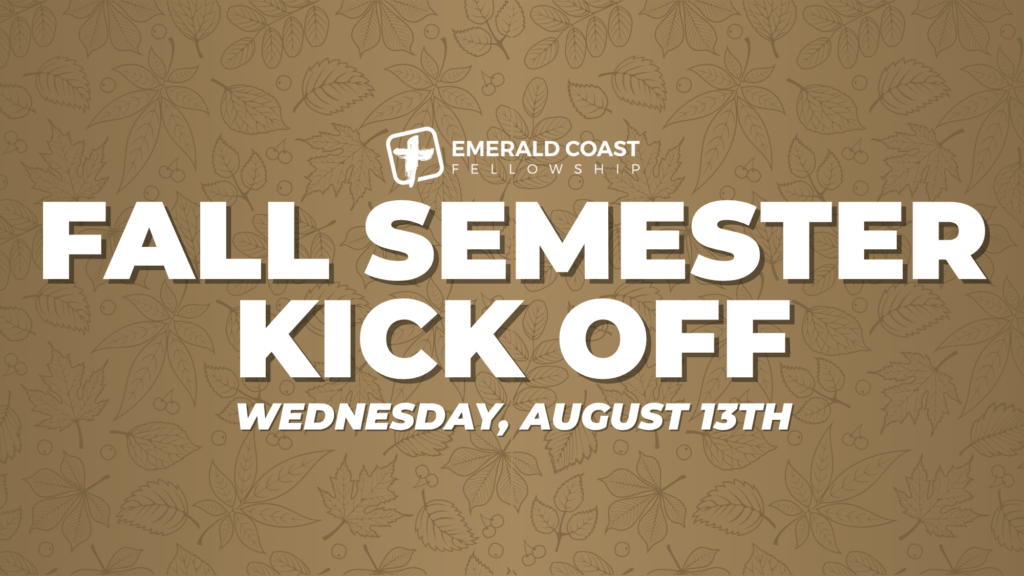 EMERALD COAST
FELLOWSHIP

FALL SEMESTER
KICK OFF

WEDNESDAY, AUGUST 13TH